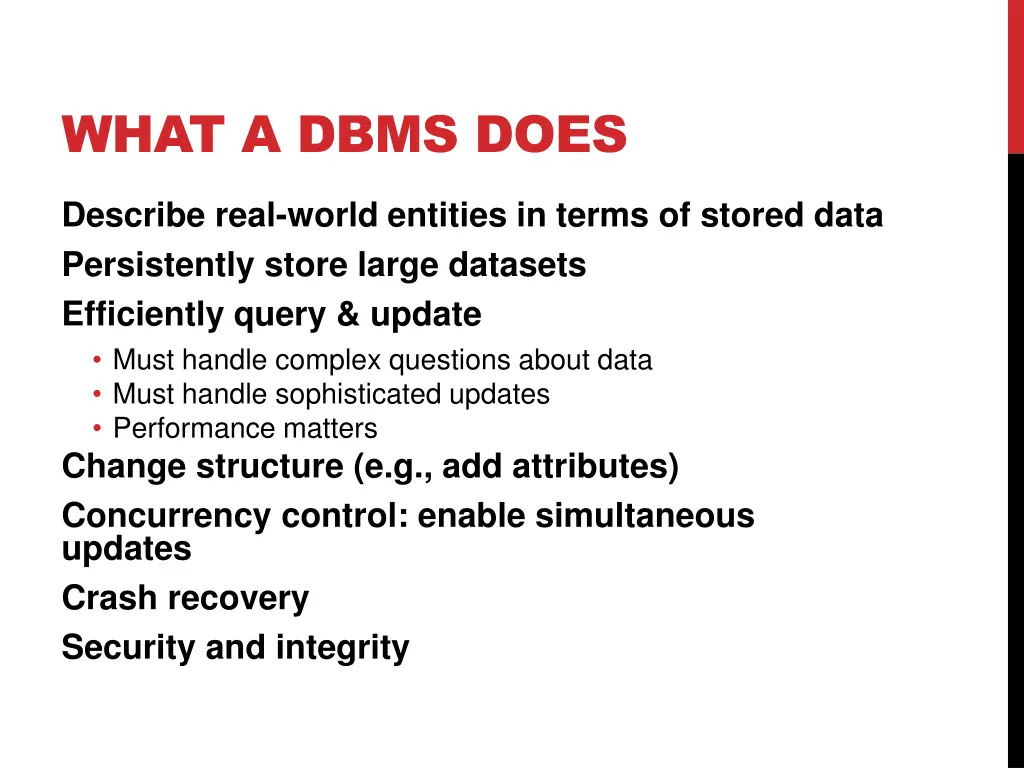 WHAT A DBMS DOES

Describe real-world entities in terms of stored data

Persistently store large datasets

Efficiently query & update

• Must handle complex questions about data
• Must handle sophisticated updates
• Performance matters

Change structure (e.g., add attributes)

Concurrency control: enable simultaneous updates

Crash recovery

Security and integrity